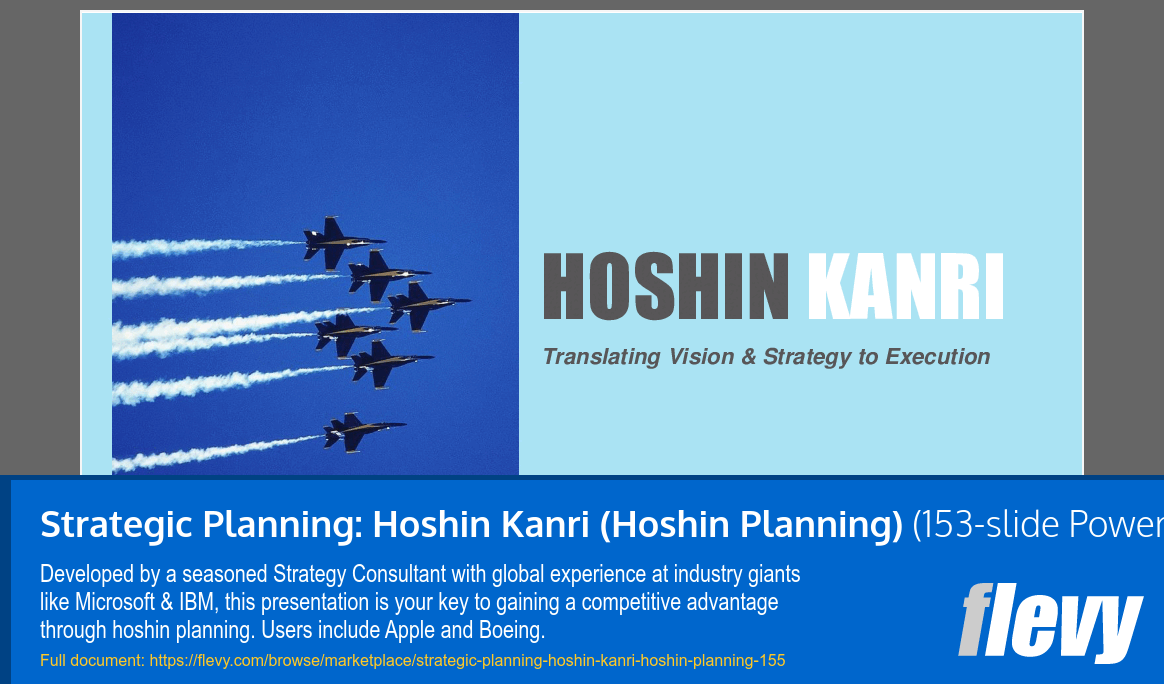 HOSHIN KANRI

Translating Vision & Strategy to Execution

Strategic Planning: Hoshin Kanri (Hoshin Planning) (153-slide Power

Developed by a seasoned Strategy Consultant with global experience at industry giants like Microsoft & IBM, this presentation is your key to gaining a competitive advantage through hoshin planning. Users include Apple and Boeing.

Full document: https://flevy.com/browse/marketplace/strategic-planning-hoshin-kanri-hoshin-planning-155

flevy